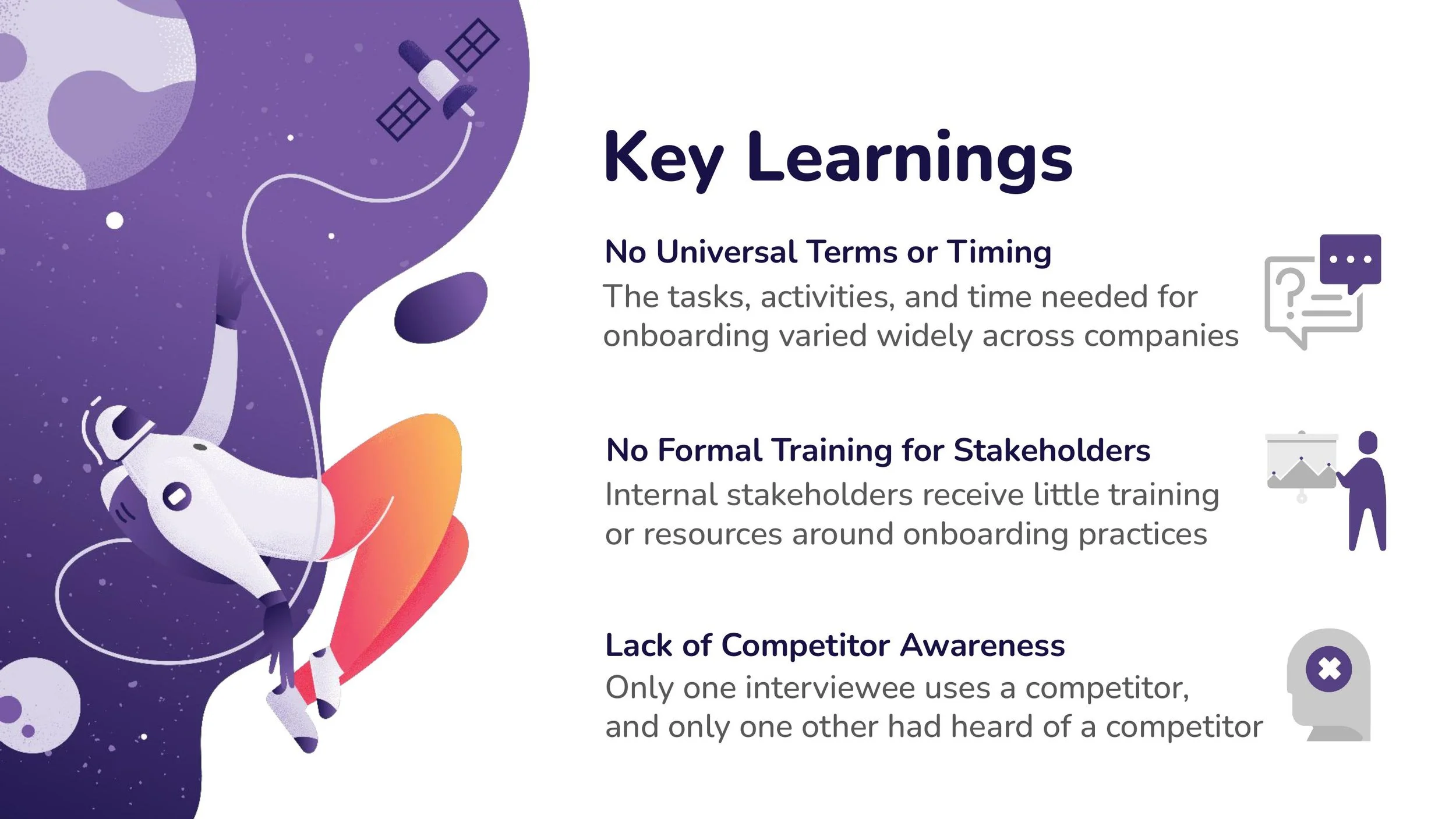 Key Learnings

No Universal Terms or Timing
The tasks, activities, and time needed for onboarding varied widely across companies

No Formal Training for Stakeholders
Internal stakeholders receive little training or resources around onboarding practices

Lack of Competitor Awareness
Only one interviewee uses a competitor, and only one other had heard of a competitor